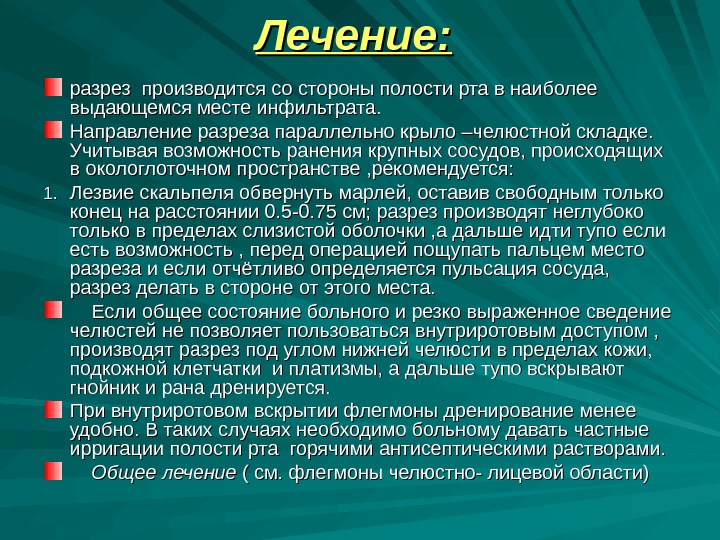 Лечение:

разрез производится со стороны полости рта в наиболее выдающемся месте инфильтрата.

Направление разреза параллельно крыло –челюстной складке. Учитывая возможность ранения крупных сосудов, происходящих в окологлоточном пространстве ,рекомендуется:

1. Лезвие скальпеля обвернуть марлей, оставив свободным только конец на расстоянии 0.5-0.75 см; разрез производят неглубоко только в пределах слизистой оболочки ,а дальше идти тупо если есть возможность , перед операцией пощупать пальцем место разреза и если отчётливо определяется пульсация сосуда, разрез делать в стороне от этого места.

Если общее состояние больного и резко выраженное сведение челюстей не позволяет пользоваться внутриротовым доступом , производят разрез под углом нижней челюсти в пределах кожи, подкожной клетчатки и платизмы, а дальше тупо вскрывают гнойник и рана дренируется.

При внутриротовом вскрытии флегмоны дренирование менее удобно. В таких случаях необходимо больному давать частные ирригации полости рта горячими антисептическими растворами.

Общее лечение ( см. флегмоны челюстно- лицевой области)